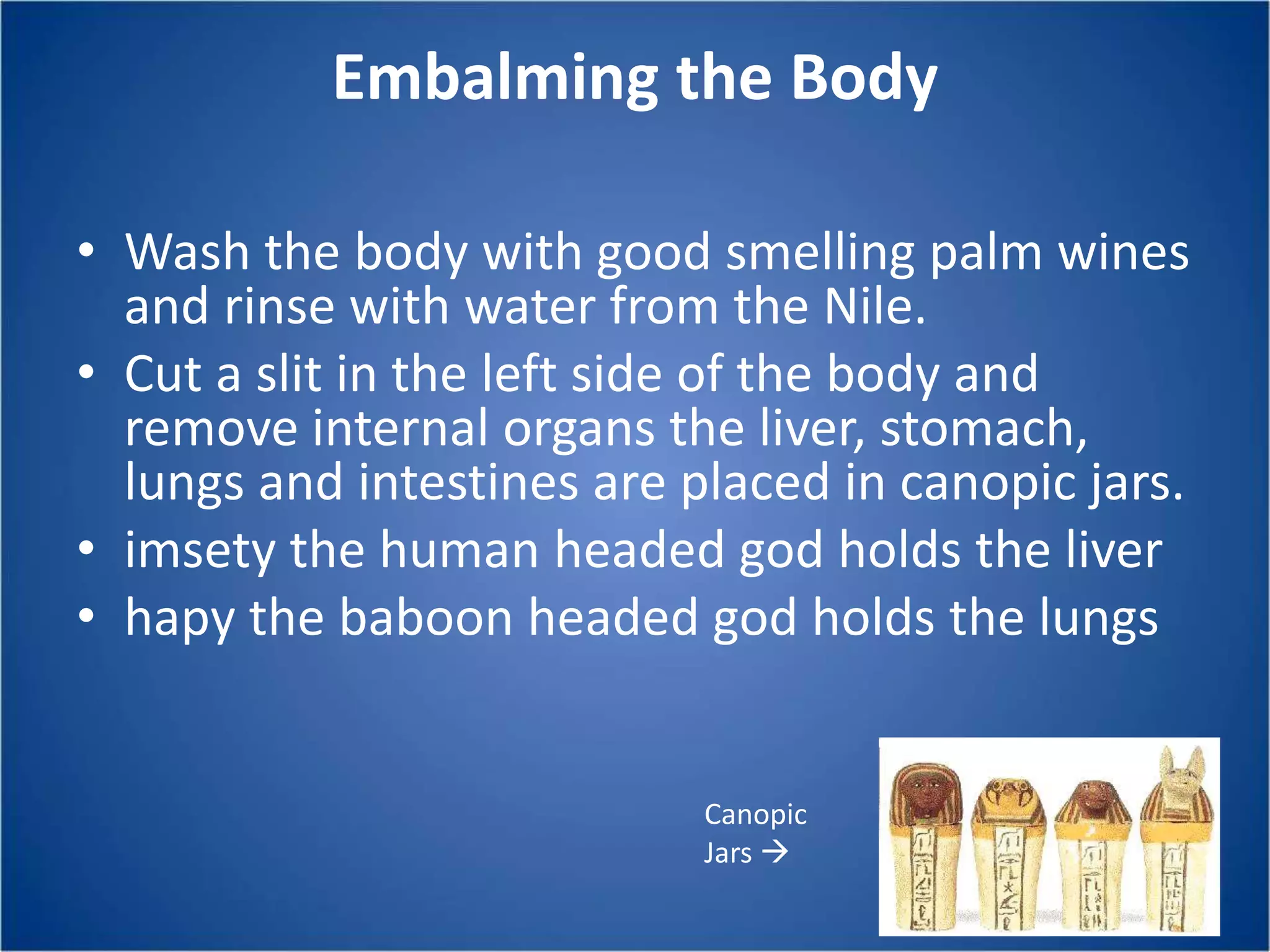 Embalming the Body

• Wash the body with good smelling palm wines and rinse with water from the Nile.
• Cut a slit in the left side of the body and remove internal organs the liver, stomach, lungs and intestines are placed in canopic jars.
• imsety the human headed god holds the liver
• hapy the baboon headed god holds the lungs

Canopic Jars →